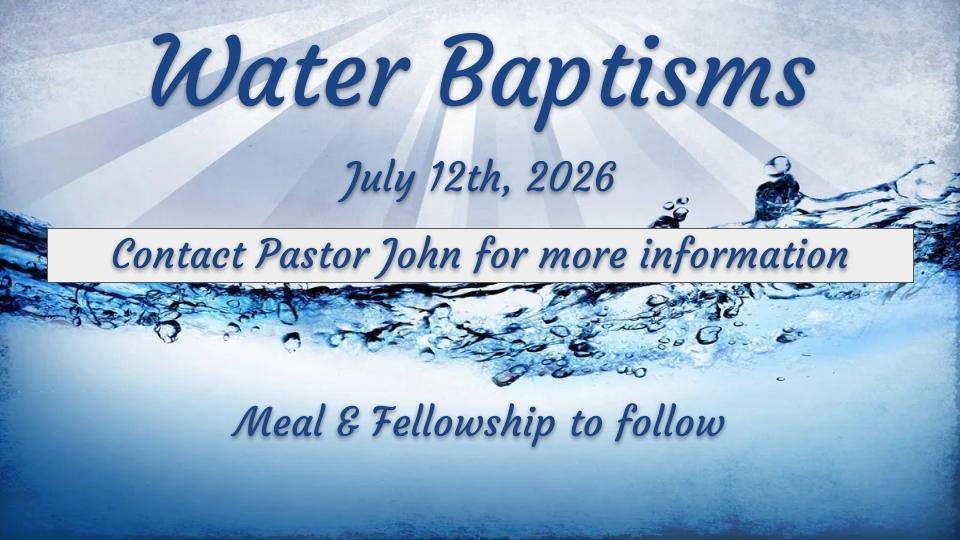 Water Baptisms

July 12th, 2026

Contact Pastor John for more information

Meal & Fellowship to follow